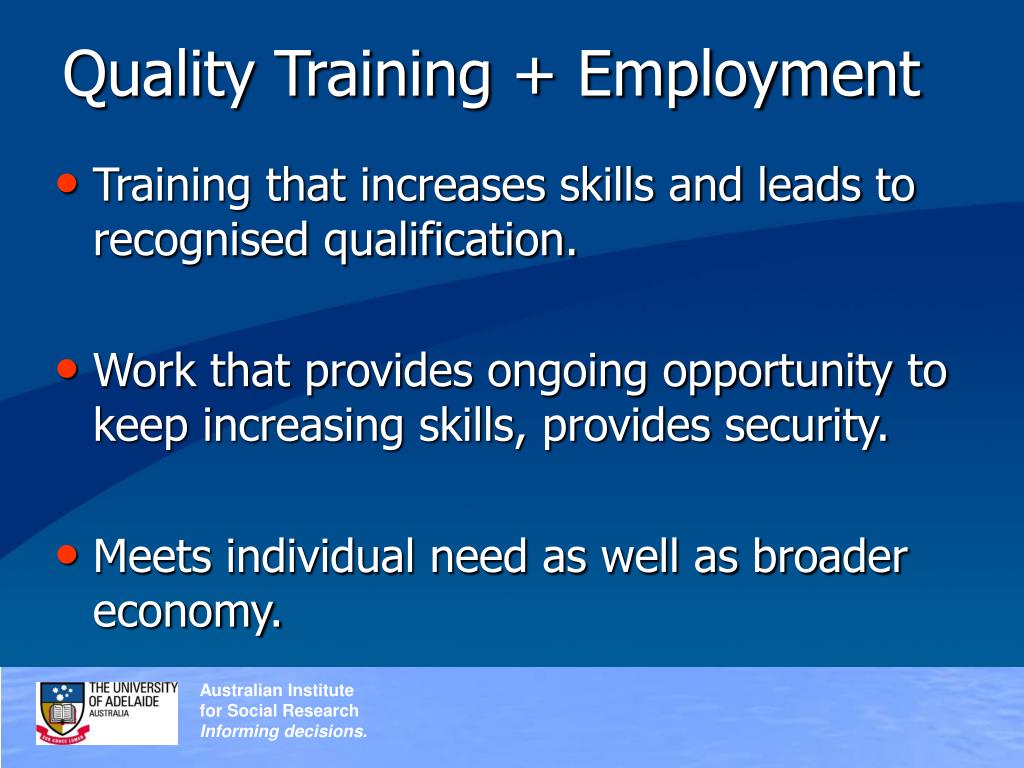 Quality Training + Employment

• Training that increases skills and leads to recognised qualification.

• Work that provides ongoing opportunity to keep increasing skills, provides security.

• Meets individual need as well as broader economy.

THE UNIVERSITY OF ADELAIDE AUSTRALIA

Australian Institute for Social Research
Informing decisions.